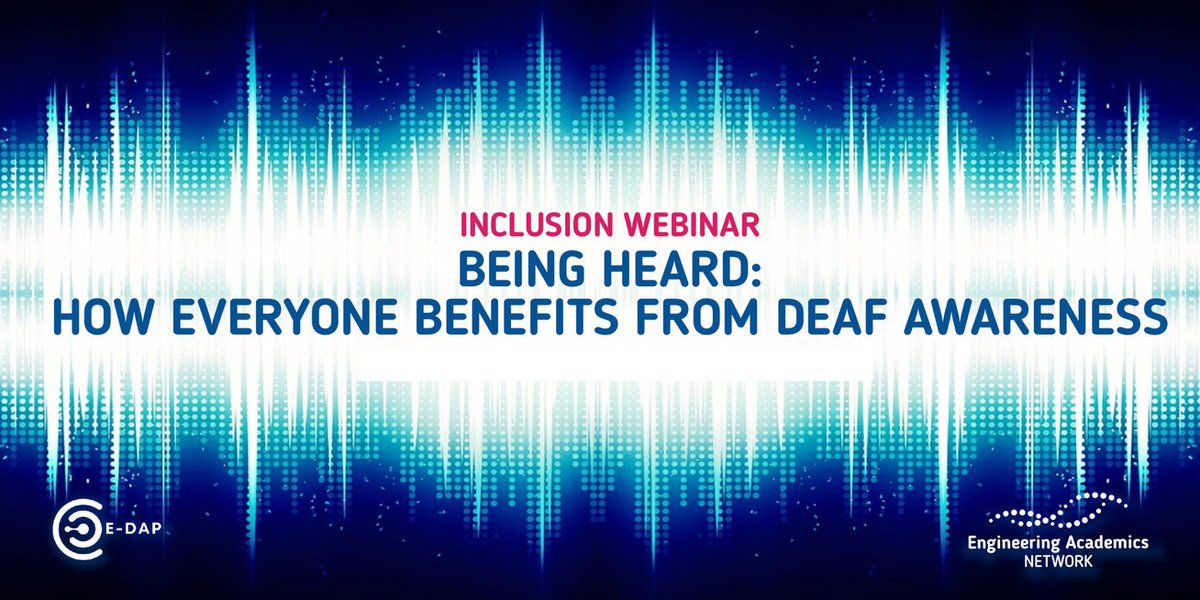 INCLUSION WEBINAR
BEING HEARD:
HOW EVERYONE BENEFITS FROM DEAF AWARENESS

E-DAP

Engineering Academics
NETWORK